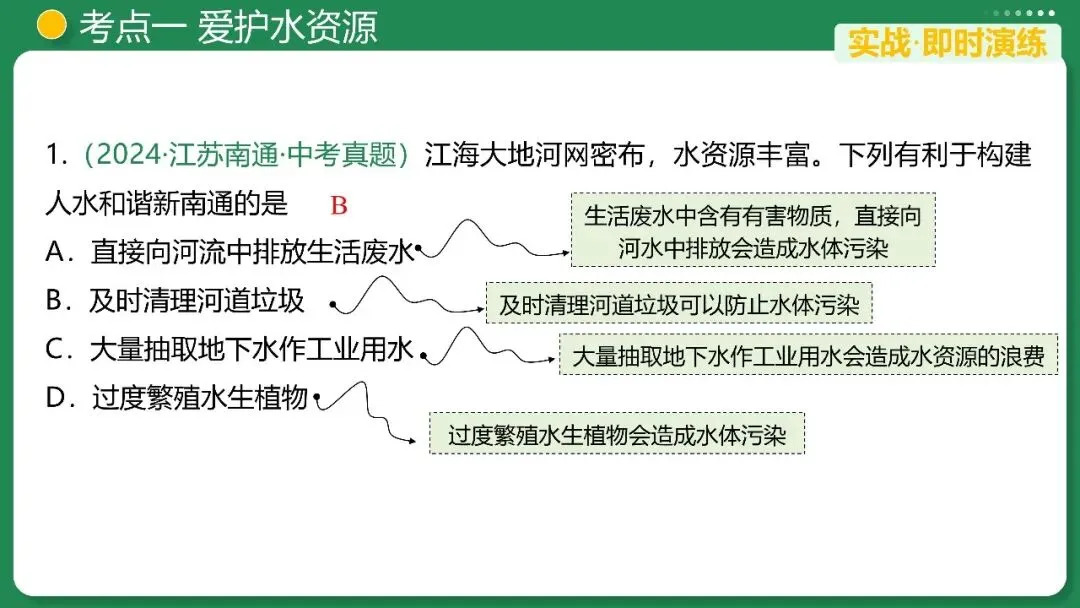 考点一 爱护水资源

实战·即时演练

1.（2024·江苏南通·中考真题）江海大地河网密布，水资源丰富。下列有利于构建人水和谐新南通的是 B

A．直接向河流中排放生活废水

生活废水中含有有害物质，直接向河水中排放会造成水体污染

B．及时清理河道垃圾

及时清理河道垃圾可以防止水体污染

C．大量抽取地下水作工业用水

大量抽取地下水作工业用水会造成水资源的浪费

D．过度繁殖水生植物

过度繁殖水生植物会造成水体污染